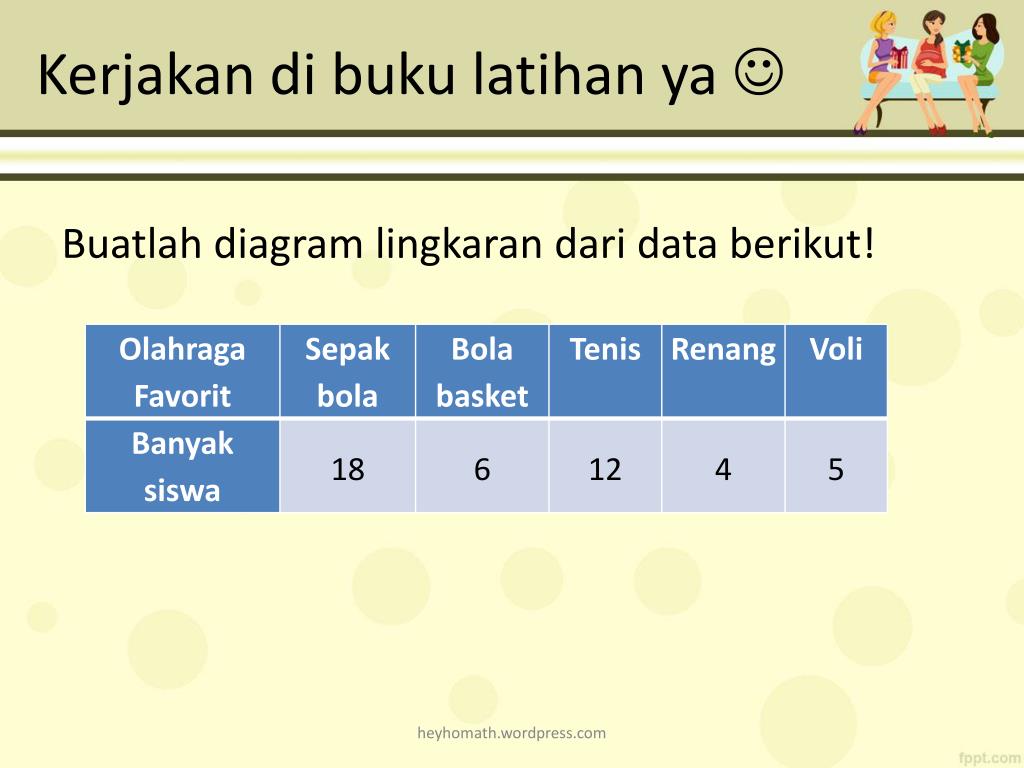 Kerjakan di buku latihan ya ☺

Buatlah diagram lingkaran dari data berikut!

| Olahraga Favorit | Sepak bola | Bola basket | Tenis | Renang | Voli |
|---|---|---|---|---|---|
| Banyak siswa | 18 | 6 | 12 | 4 | 5 |

heyhomath.wordpress.com

fppt.com